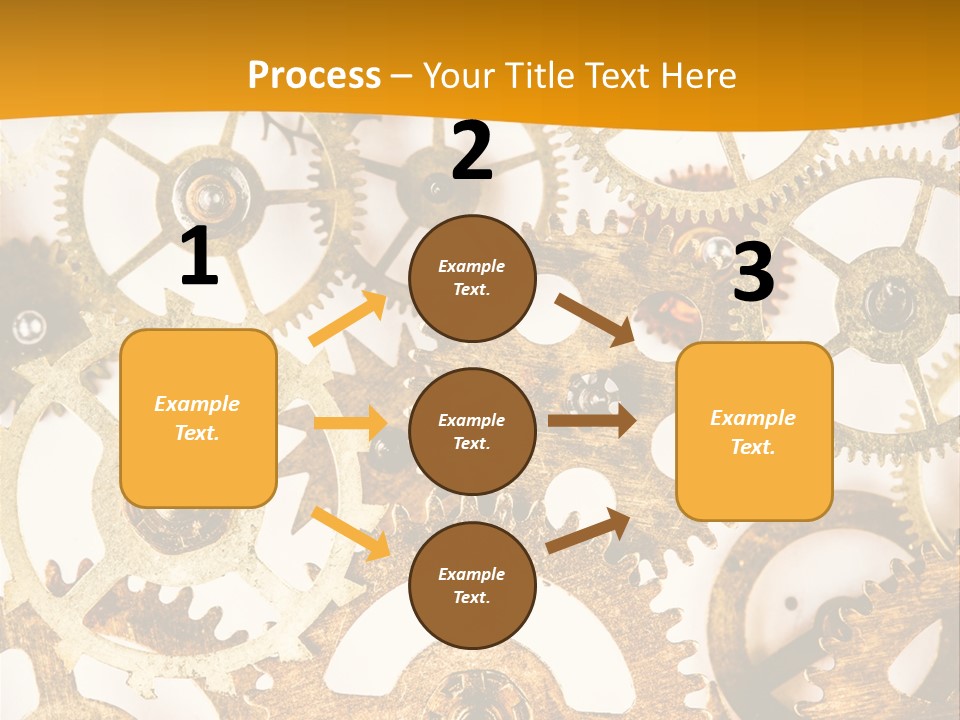 Process – Your Title Text Here

1

Example Text.

2

Example Text.

Example Text.

Example Text.

3

Example Text.